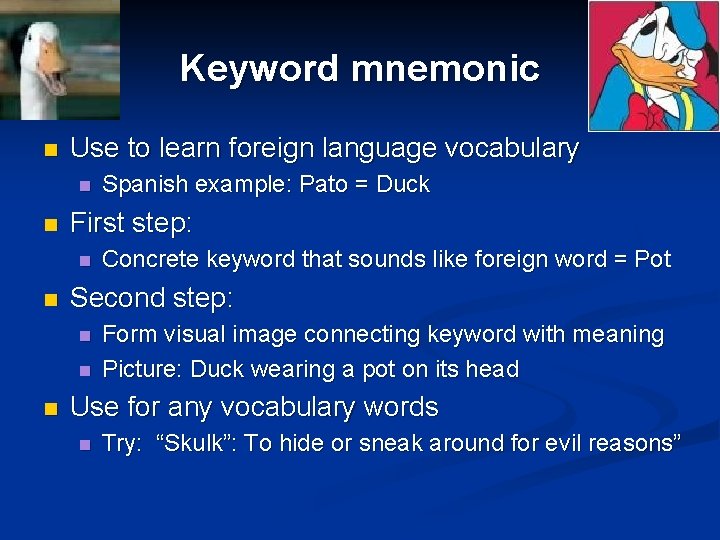 Keyword mnemonic

- Use to learn foreign language vocabulary
  - Spanish example: Pato = Duck
- First step:
  - Concrete keyword that sounds like foreign word = Pot
- Second step:
  - Form visual image connecting keyword with meaning
  - Picture: Duck wearing a pot on its head
- Use for any vocabulary words
  - Try: “Skulk”: To hide or sneak around for evil reasons”